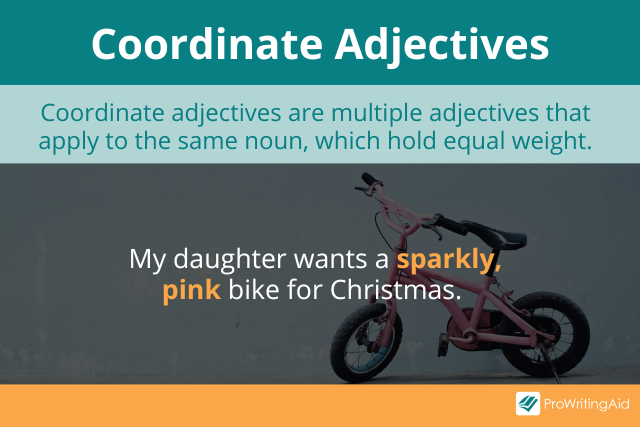 Coordinate Adjectives

Coordinate adjectives are multiple adjectives that apply to the same noun, which hold equal weight.

My daughter wants a sparkly, pink bike for Christmas.

ProWritingAid